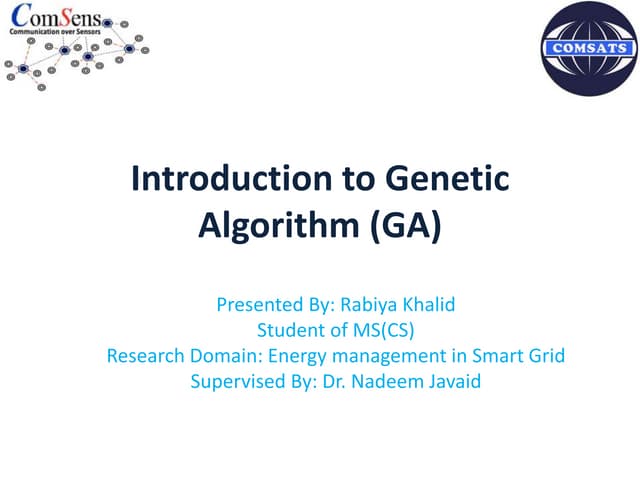 ComSens
Communication over Sensors

COMSATS

Introduction to Genetic Algorithm (GA)

Presented By: Rabiya Khalid
Student of MS(CS)
Research Domain: Energy management in Smart Grid
Supervised By: Dr. Nadeem Javaid